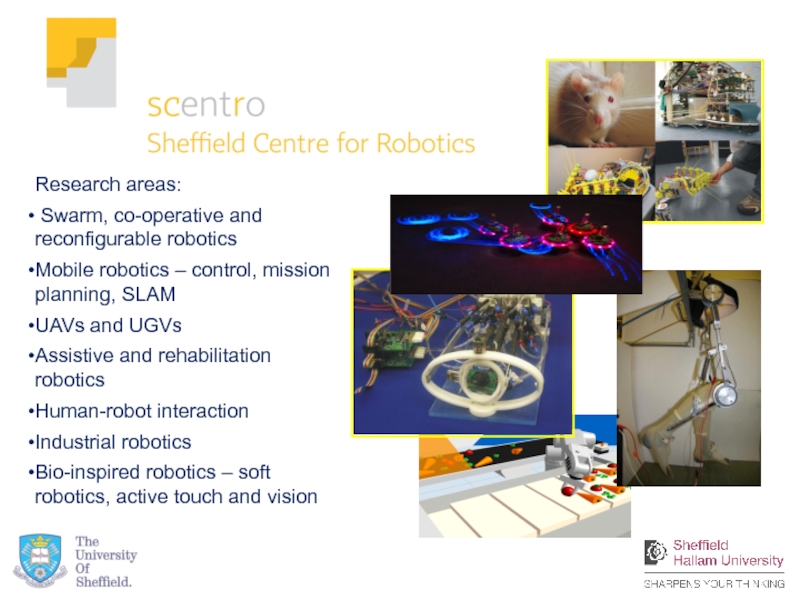 scentro
Sheffield Centre for Robotics

Research areas:

• Swarm, co-operative and reconfigurable robotics

•Mobile robotics – control, mission planning, SLAM

•UAVs and UGVs

•Assistive and rehabilitation robotics

•Human-robot interaction

•Industrial robotics

•Bio-inspired robotics – soft robotics, active touch and vision

The University Of Sheffield.

Sheffield Hallam University
SHARPENS YOUR THINKING